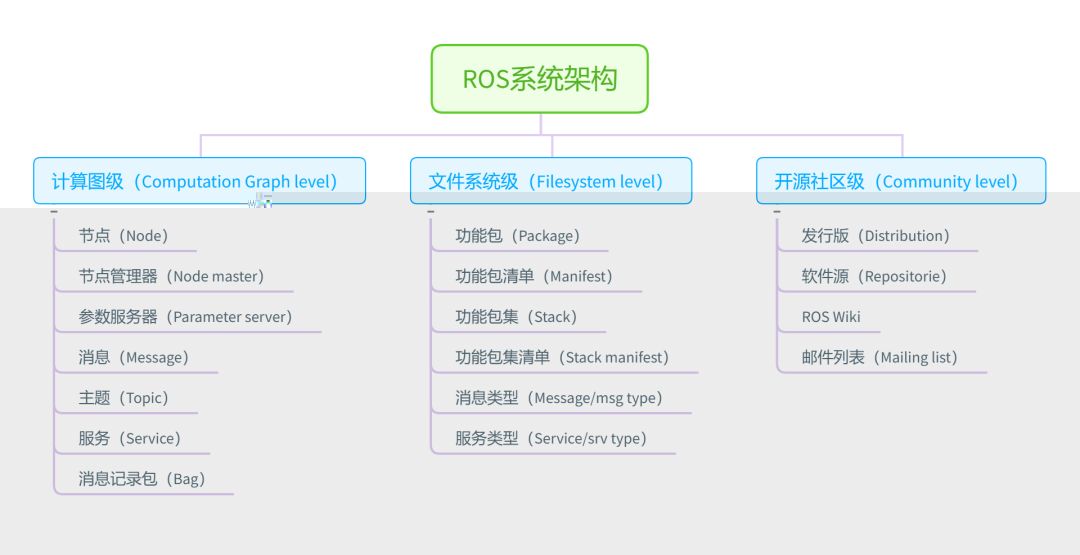 ROS系统架构

计算图级（Computation Graph level）

节点（Node）

节点管理器（Node master）

参数服务器（Parameter server）

消息（Message）

主题（Topic）

服务（Service）

消息记录包（Bag）

文件系统级（Filesystem level）

功能包（Package）

功能包清单（Manifest）

功能包集（Stack）

功能包集清单（Stack manifest）

消息类型（Message/msg type）

服务类型（Service/srv type）

开源社区级（Community level）

发行版（Distribution）

软件源（Repositorie）

ROS Wiki

邮件列表（Mailing list）